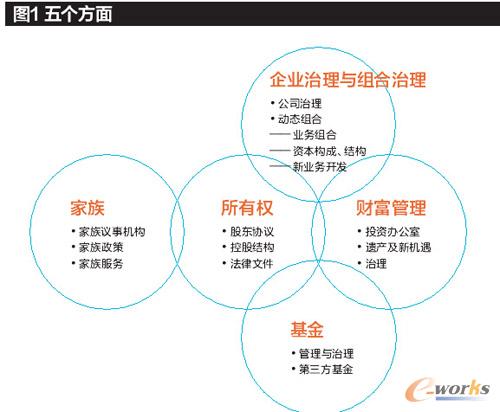 图1 五个方面

企业治理与组合治理
• 公司治理
• 动态组合
—— 业务组合
—— 资本构成、结构
—— 新业务开发

家族
• 家族议事机构
• 家族政策
• 家族服务

所有权
• 股东协议
• 控股结构
• 法律文件

财富管理
• 投资办公室
• 遗产及新机遇
• 治理

基金
• 管理与治理
• 第三方基金

e-works